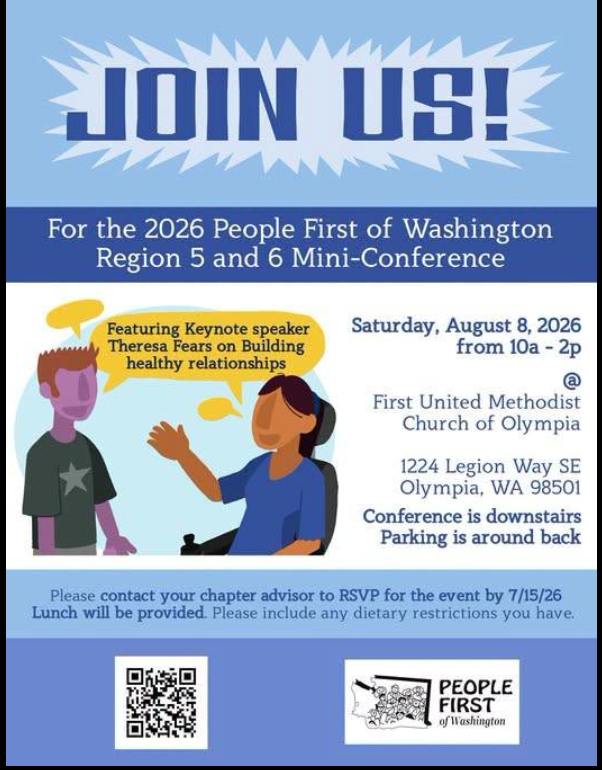 JOIN US!

For the 2026 People First of Washington Region 5 and 6 Mini-Conference

Featuring Keynote speaker Theresa Fears on Building healthy relationships

Saturday, August 8, 2026 from 10a - 2p

@

First United Methodist Church of Olympia

1224 Legion Way SE Olympia, WA 98501

Conference is downstairs Parking is around back

Please contact your chapter advisor to RSVP for the event by 7/15/26
Lunch will be provided. Please include any dietary restrictions you have.

PEOPLE FIRST of Washington